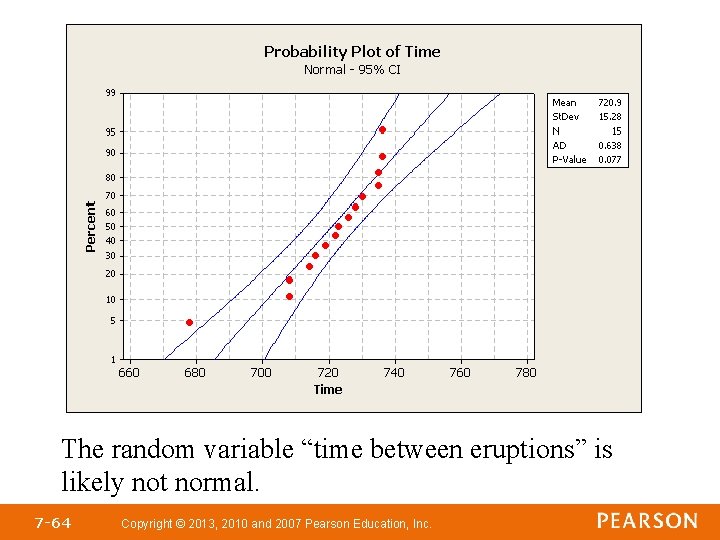 Probability Plot of Time
Normal - 95% CI

Percent

99
95
90
80
70
60
50
40
30
20
10
5
1

660 680 700 720 740 760 780

Time

| Mean | 720.9 |
|---|---|
| StDev | 15.28 |
| N | 15 |
| AD | 0.638 |
| P-Value | 0.077 |

The random variable “time between eruptions” is likely not normal.

7-64 Copyright © 2013, 2010 and 2007 Pearson Education, Inc.

PEARSON